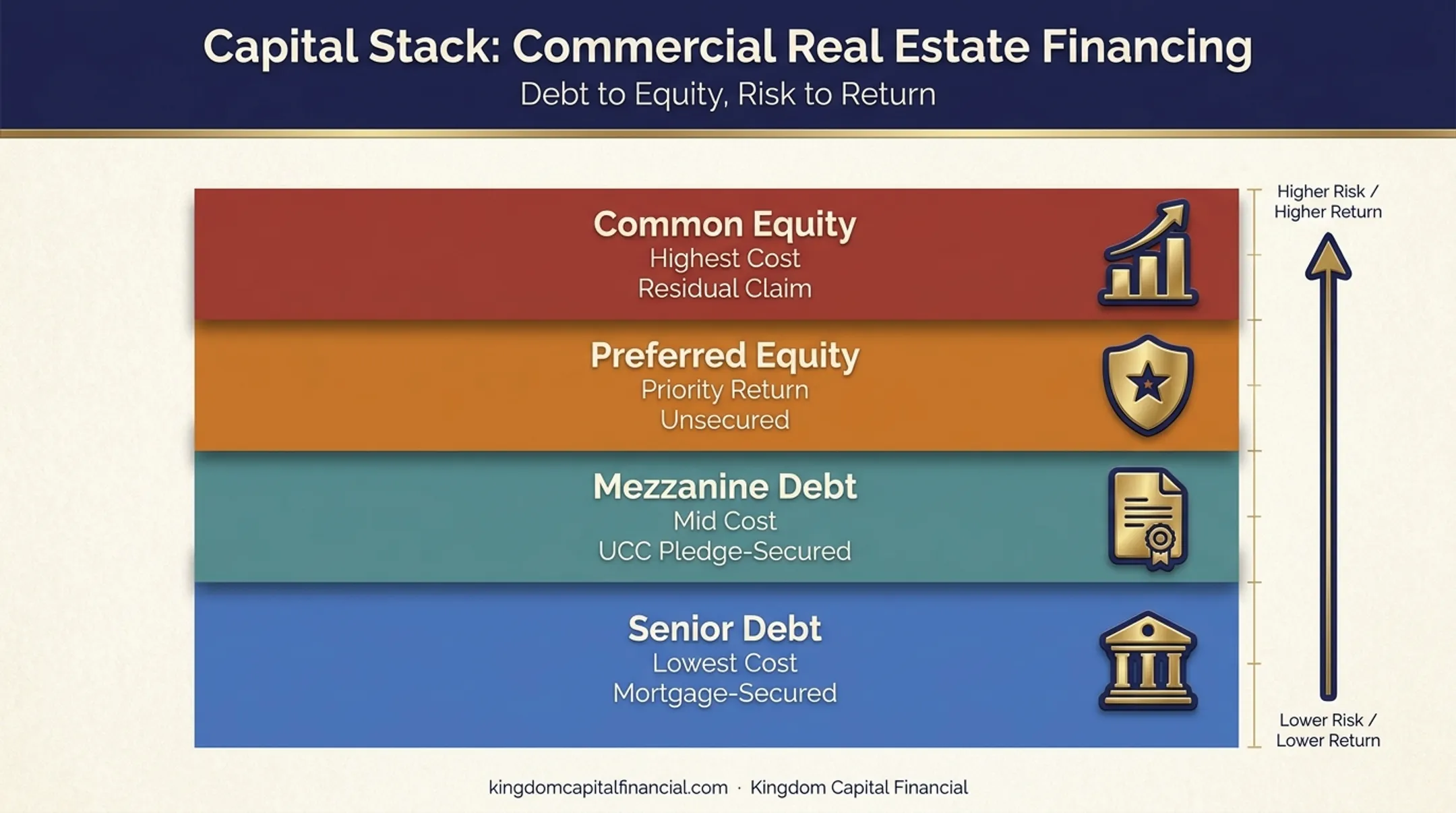 Capital Stack: Commercial Real Estate Financing
Debt to Equity, Risk to Return

Common Equity
Highest Cost
Residual Claim

Preferred Equity
Priority Return
Unsecured

Mezzanine Debt
Mid Cost
UCC Pledge-Secured

Senior Debt
Lowest Cost
Mortgage-Secured

Higher Risk / Higher Return

Lower Risk / Lower Return

kingdomcapitalfinancial.com · Kingdom Capital Financial